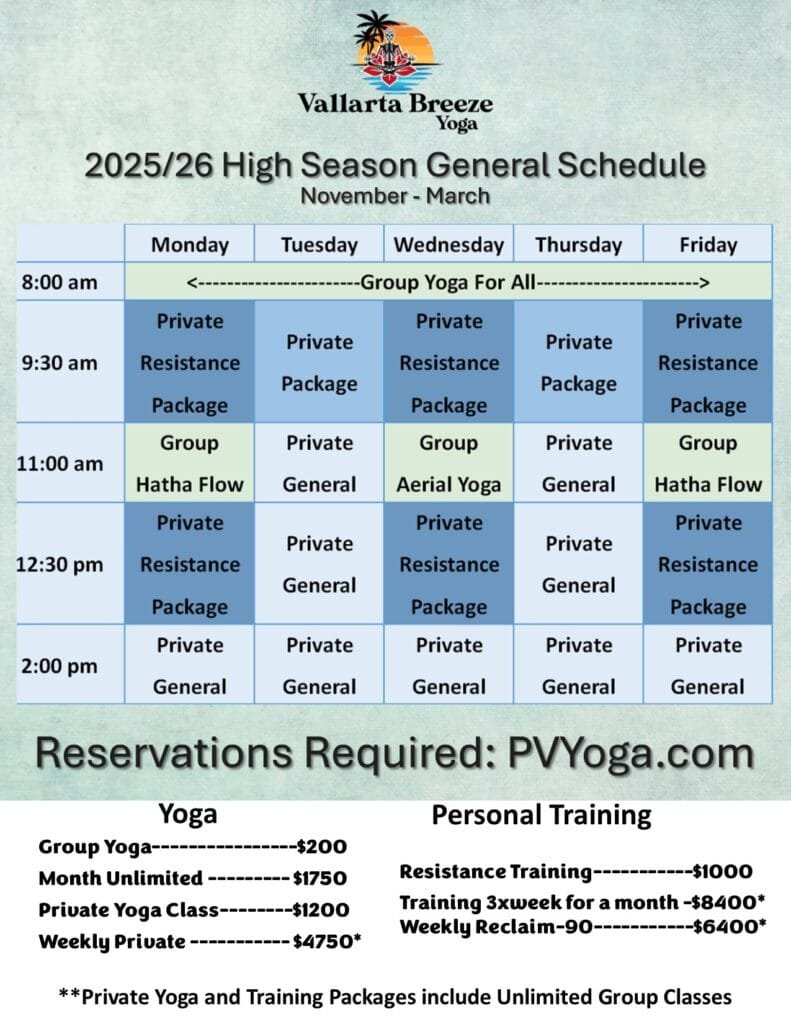 Vallarta Breeze
Yoga

2025/26 High Season General Schedule
November - March

| | Monday | Tuesday | Wednesday | Thursday | Friday |
|---|---|---|---|---|---|
| 8:00 am | <----------------------Group Yoga For All----------------------> | | | | |
| 9:30 am | Private Resistance Package | Private Package | Private Resistance Package | Private Package | Private Resistance Package |
| 11:00 am | Group Hatha Flow | Private General | Group Aerial Yoga | Private General | Group Hatha Flow |
| 12:30 pm | Private Resistance Package | Private General | Private Resistance Package | Private General | Private Resistance Package |
| 2:00 pm | Private General | Private General | Private General | Private General | Private General |

Reservations Required: PVYoga.com

Yoga
Group Yoga----------------$200
Month Unlimited ---------$1750
Private Yoga Class--------$1200
Weekly Private -----------$4750*

Personal Training
Resistance Training-----------$1000
Training 3xweek for a month -$8400*
Weekly Reclaim-90-----------$6400*

**Private Yoga and Training Packages include Unlimited Group Classes